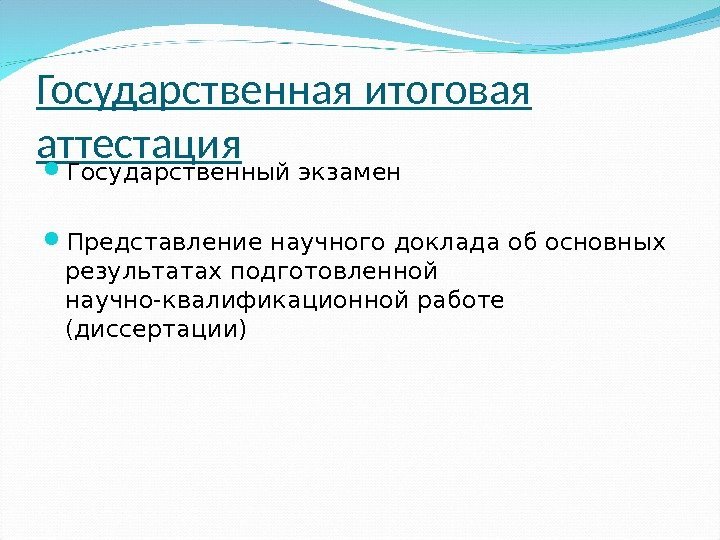 Государственная итоговая аттестация

Государственный экзамен

Представление научного доклада об основных результатах подготовленной научно-квалификационной работе (диссертации)